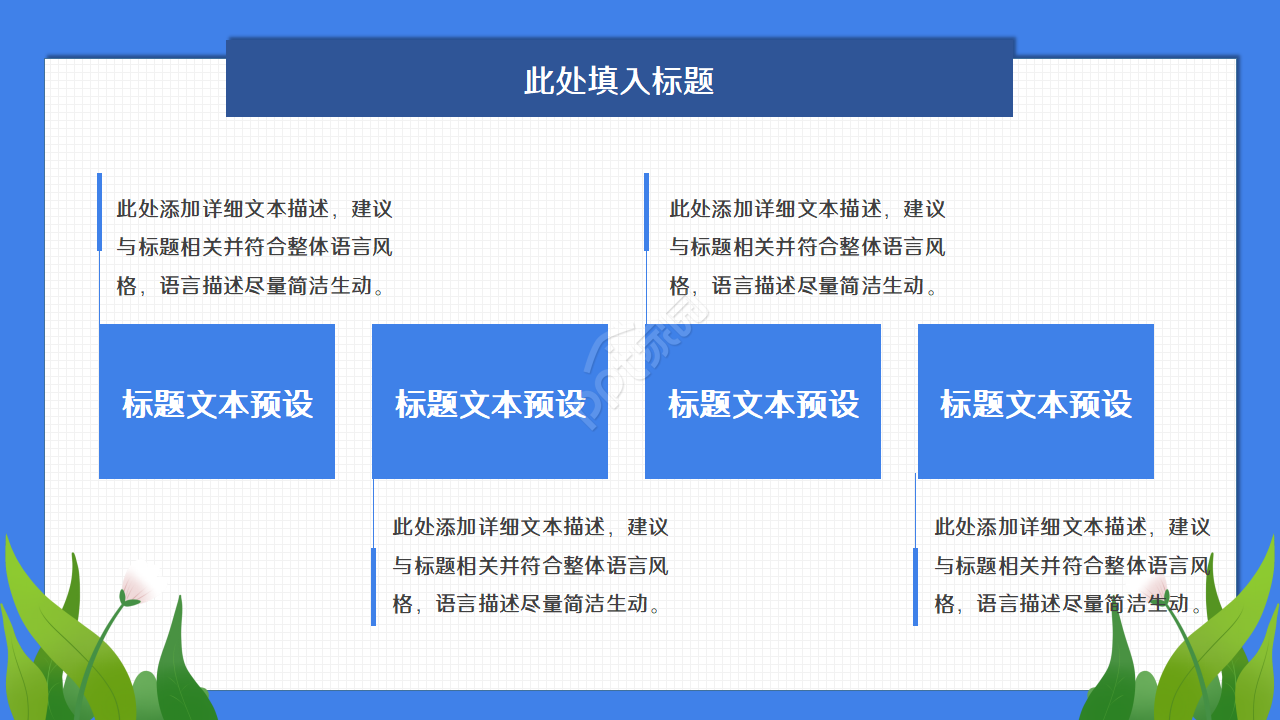 此处填入标题

此处添加详细文本描述，建议与标题相关并符合整体语言风格，语言描述尽量简洁生动。

此处添加详细文本描述，建议与标题相关并符合整体语言风格，语言描述尽量简洁生动。

标题文本预设

标题文本预设

标题文本预设

标题文本预设

此处添加详细文本描述，建议与标题相关并符合整体语言风格，语言描述尽量简洁生动。

此处添加详细文本描述，建议与标题相关并符合整体语言风格，语言描述尽量简洁生动。